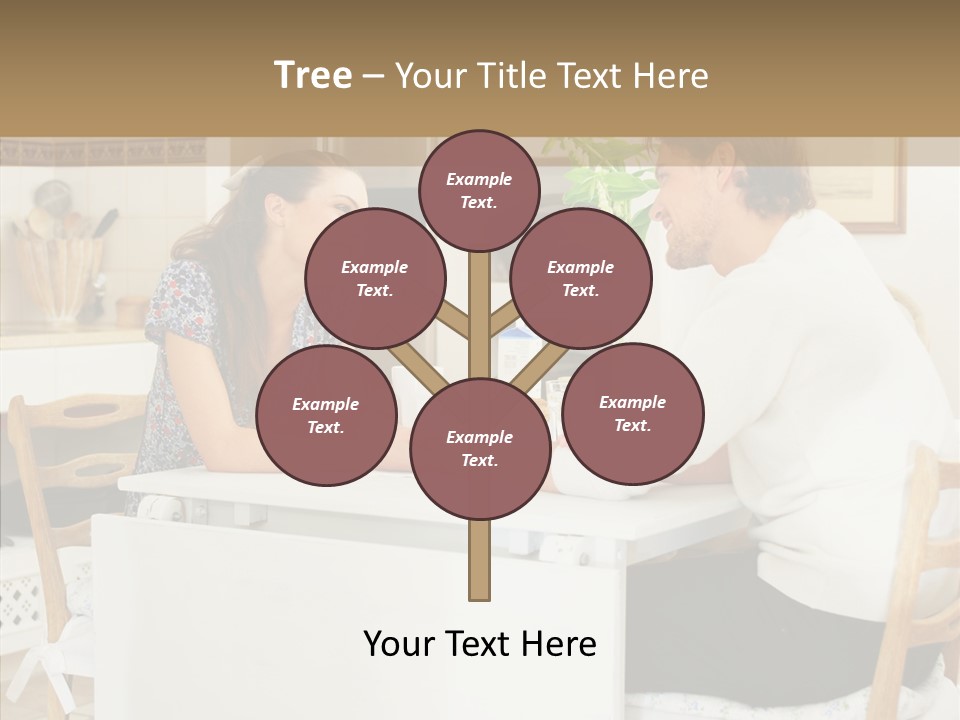 Tree – Your Title Text Here

Example Text.

Example Text.

Example Text.

Example Text.

Example Text.

Example Text.

Your Text Here